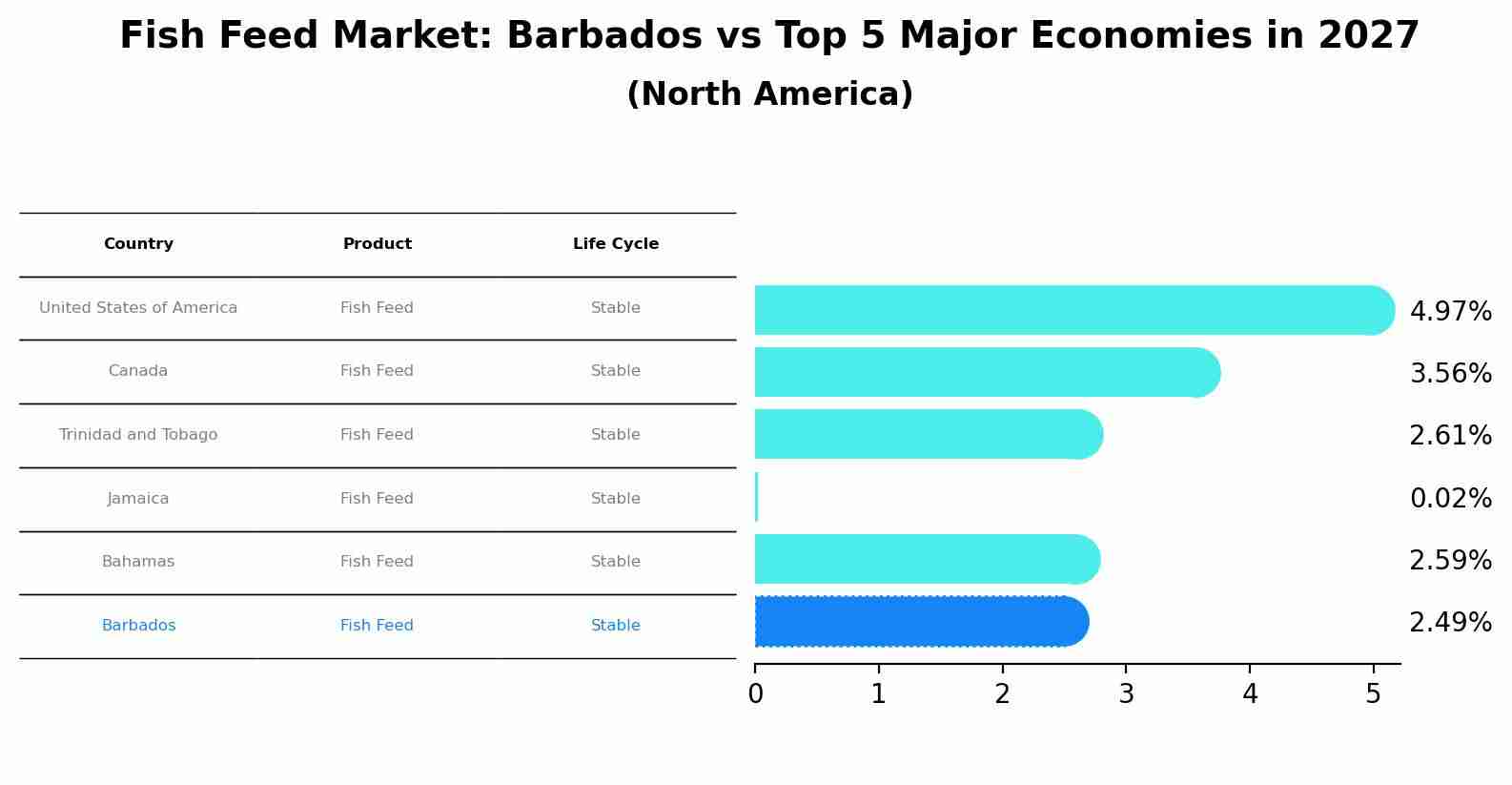 Fish Feed Market: Barbados vs Top 5 Major Economies in 2027
(North America)

| Country | Product | Life Cycle |
|---|---|---|
| United States of America | Fish Feed | Stable |
| Canada | Fish Feed | Stable |
| Trinidad and Tobago | Fish Feed | Stable |
| Jamaica | Fish Feed | Stable |
| Bahamas | Fish Feed | Stable |
| Barbados | Fish Feed | Stable |

4.97%
3.56%
2.61%
0.02%
2.59%
2.49%

0 1 2 3 4 5